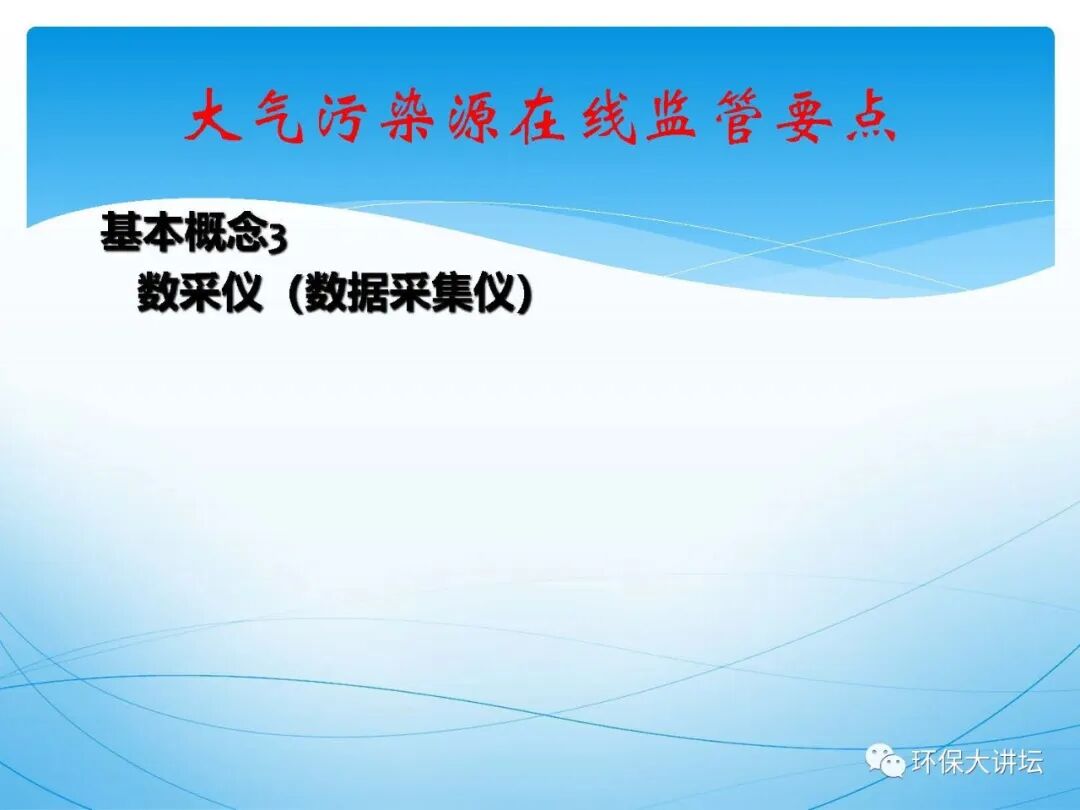 大气污染源在线监管要点

基本概念3

数采仪（数据采集仪）

环保大讲坛